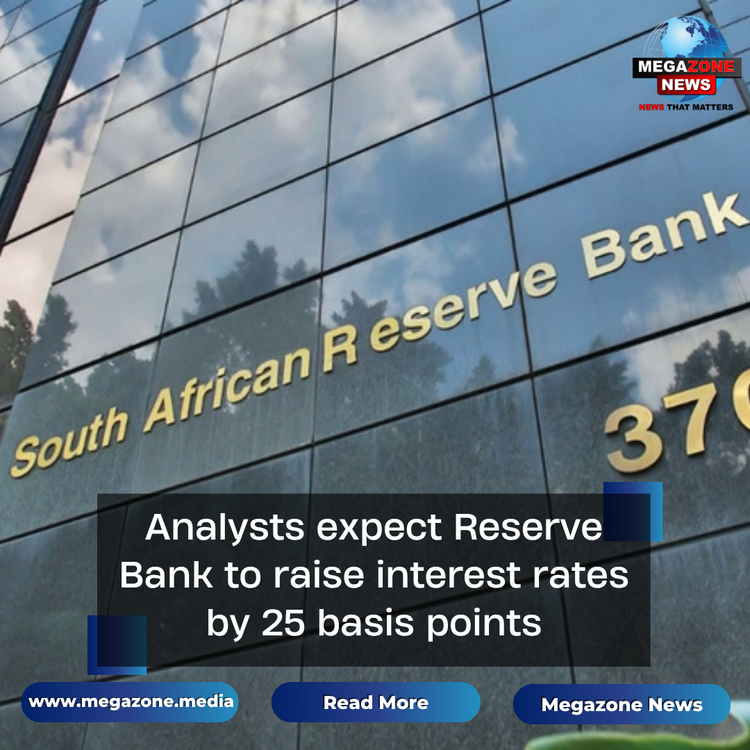 MEGAZONE NEWS
NEWS THAT MATTERS

South African Reserve Bank
37

Analysts expect Reserve Bank to raise interest rates by 25 basis points

www.megazone.media
Read More
Megazone News